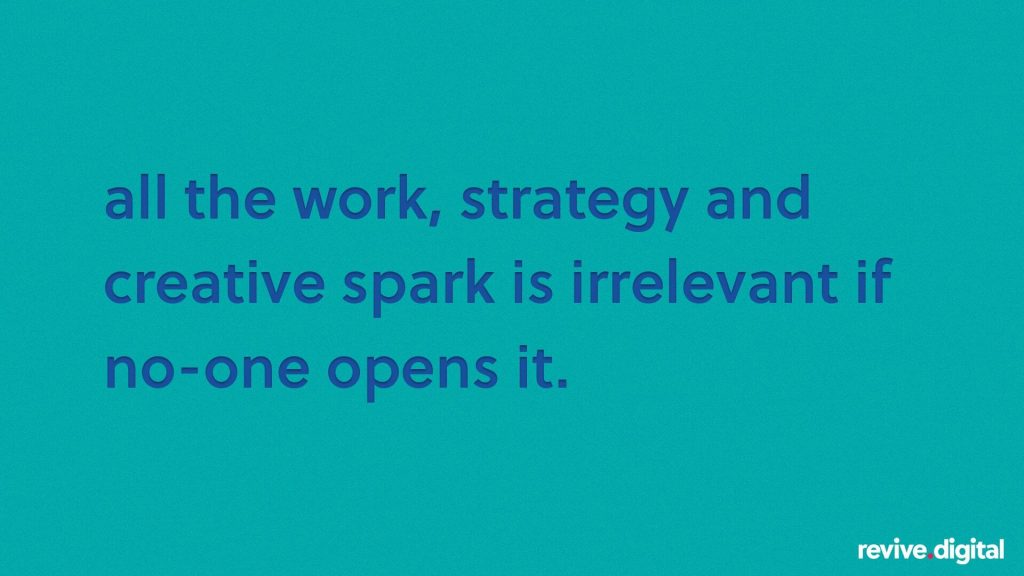 all the work, strategy and creative spark is irrelevant if no-one opens it.

revive.digital